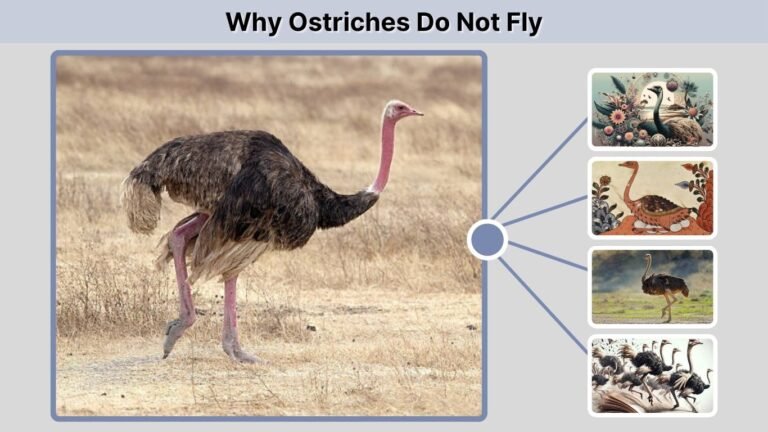 Why Ostriches Do Not Fly